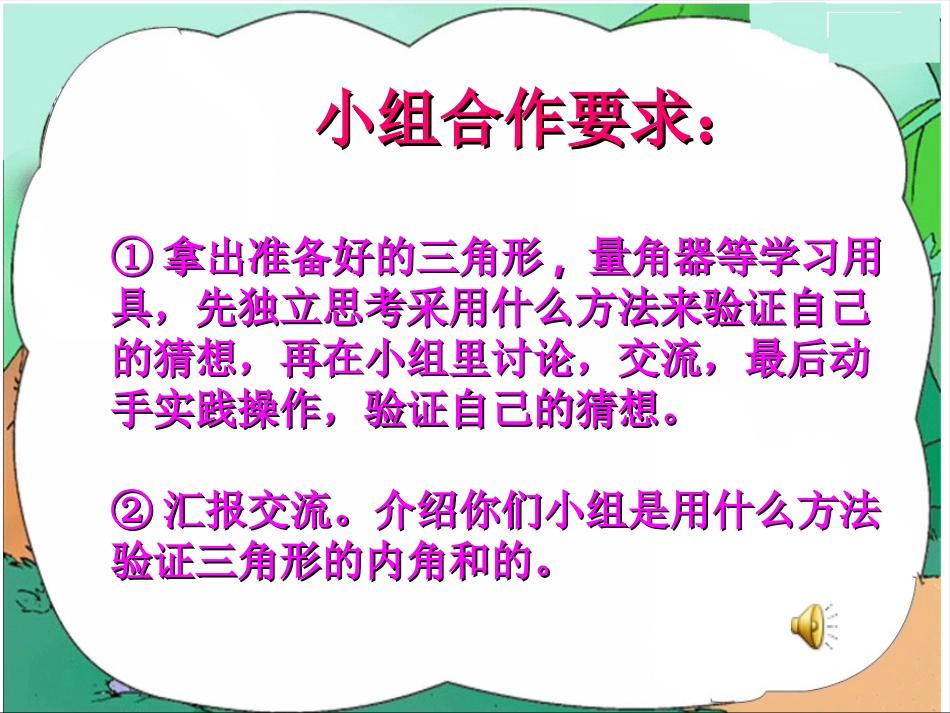 小组合作要求：

① 拿出准备好的三角形，量角器等学习用具，先独立思考采用什么方法来验证自己的猜想，再在小组里讨论，交流，最后动手实践操作，验证自己的猜想。

② 汇报交流。介绍你们小组是用什么方法验证三角形的内角和的。